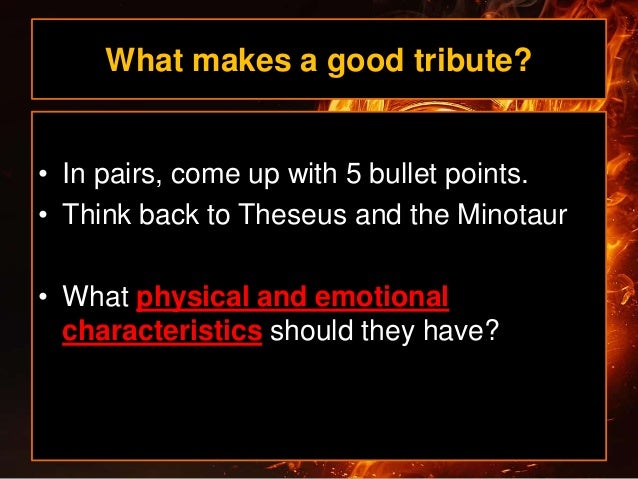 What makes a good tribute?

• In pairs, come up with 5 bullet points.
• Think back to Theseus and the Minotaur

• What physical and emotional characteristics should they have?